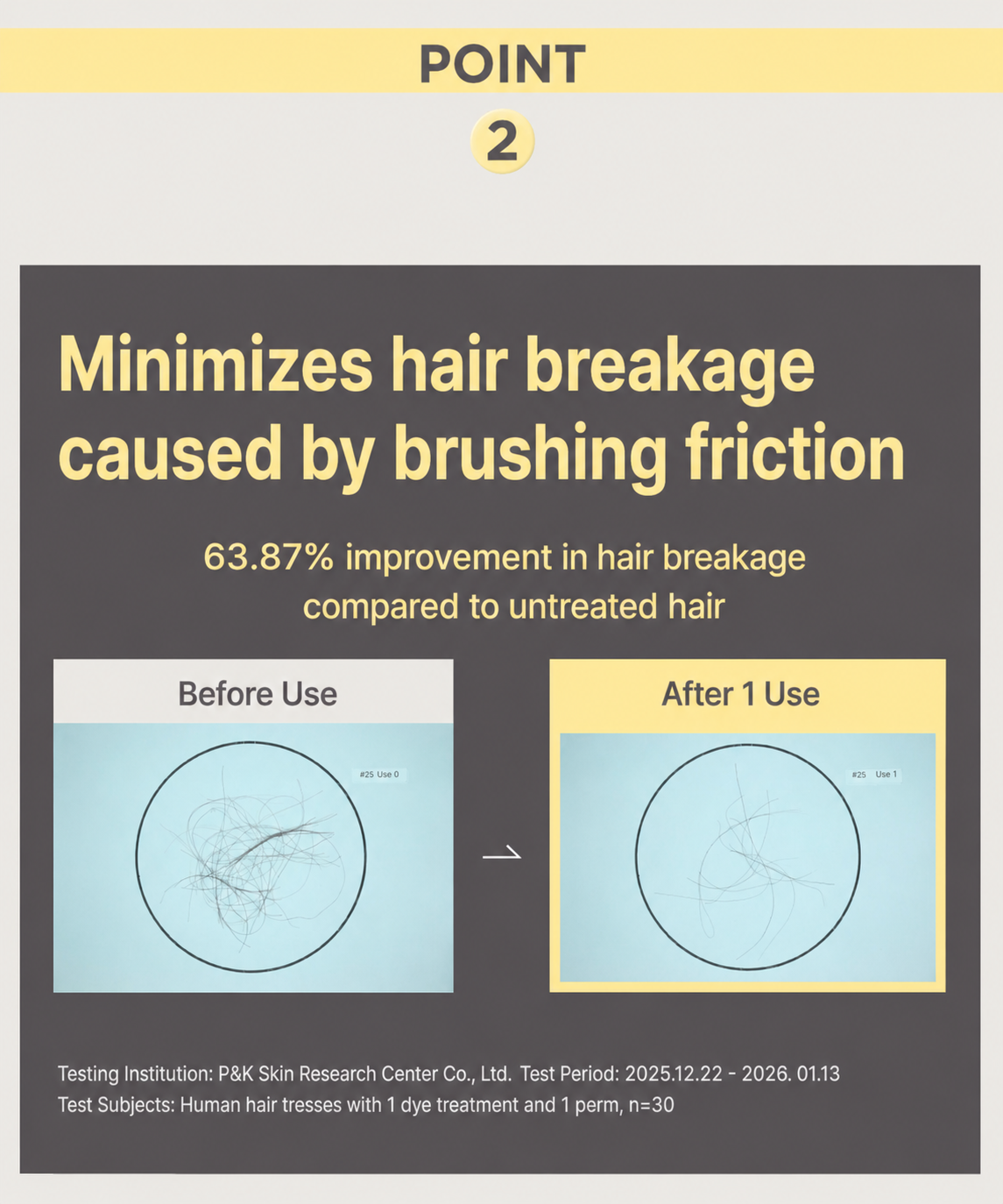 POINT

2

Minimizes hair breakage caused by brushing friction

63.87% improvement in hair breakage compared to untreated hair

Before Use

#25 Use 0

After 1 Use

#25 Use 1

Testing Institution: P&K Skin Research Center Co., Ltd. Test Period: 2025.12.22 - 2026. 01.13
Test Subjects: Human hair tresses with 1 dye treatment and 1 perm, n=30